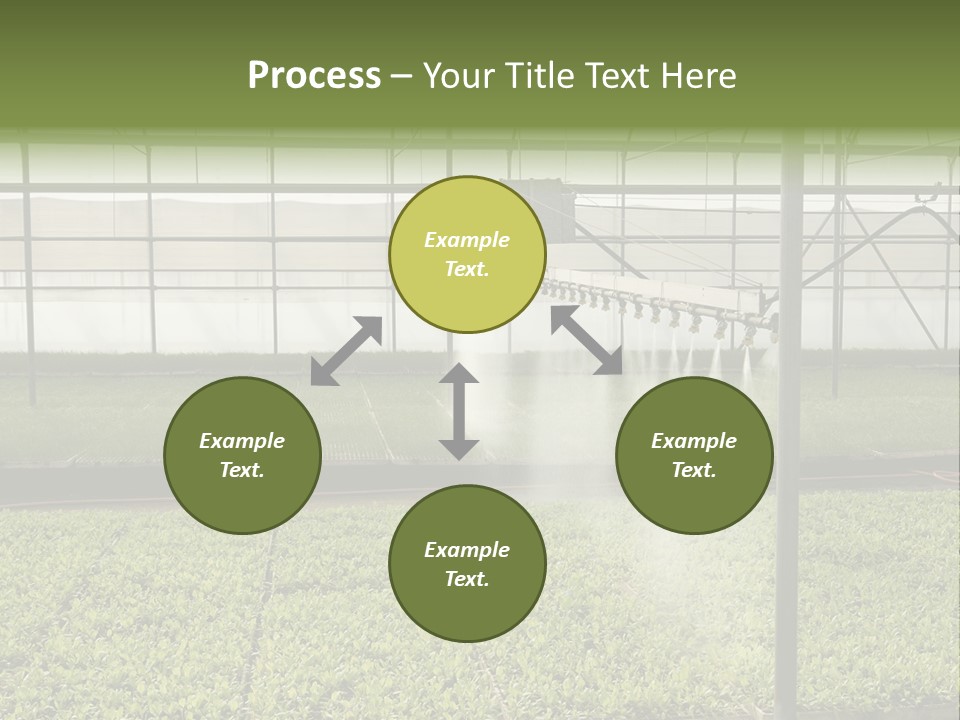 Process – Your Title Text Here

Example Text.

Example Text.

Example Text.

Example Text.